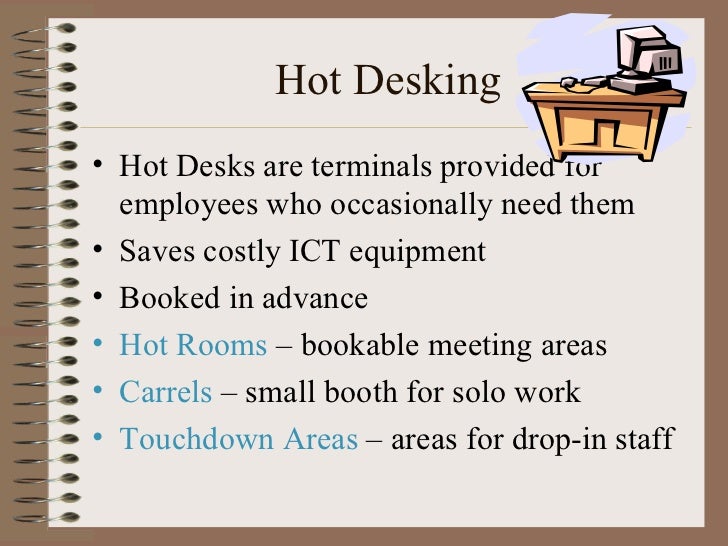 Hot Desking

• Hot Desks are terminals provided for employees who occasionally need them
• Saves costly ICT equipment
• Booked in advance
• Hot Rooms – bookable meeting areas
• Carrels – small booth for solo work
• Touchdown Areas – areas for drop-in staff